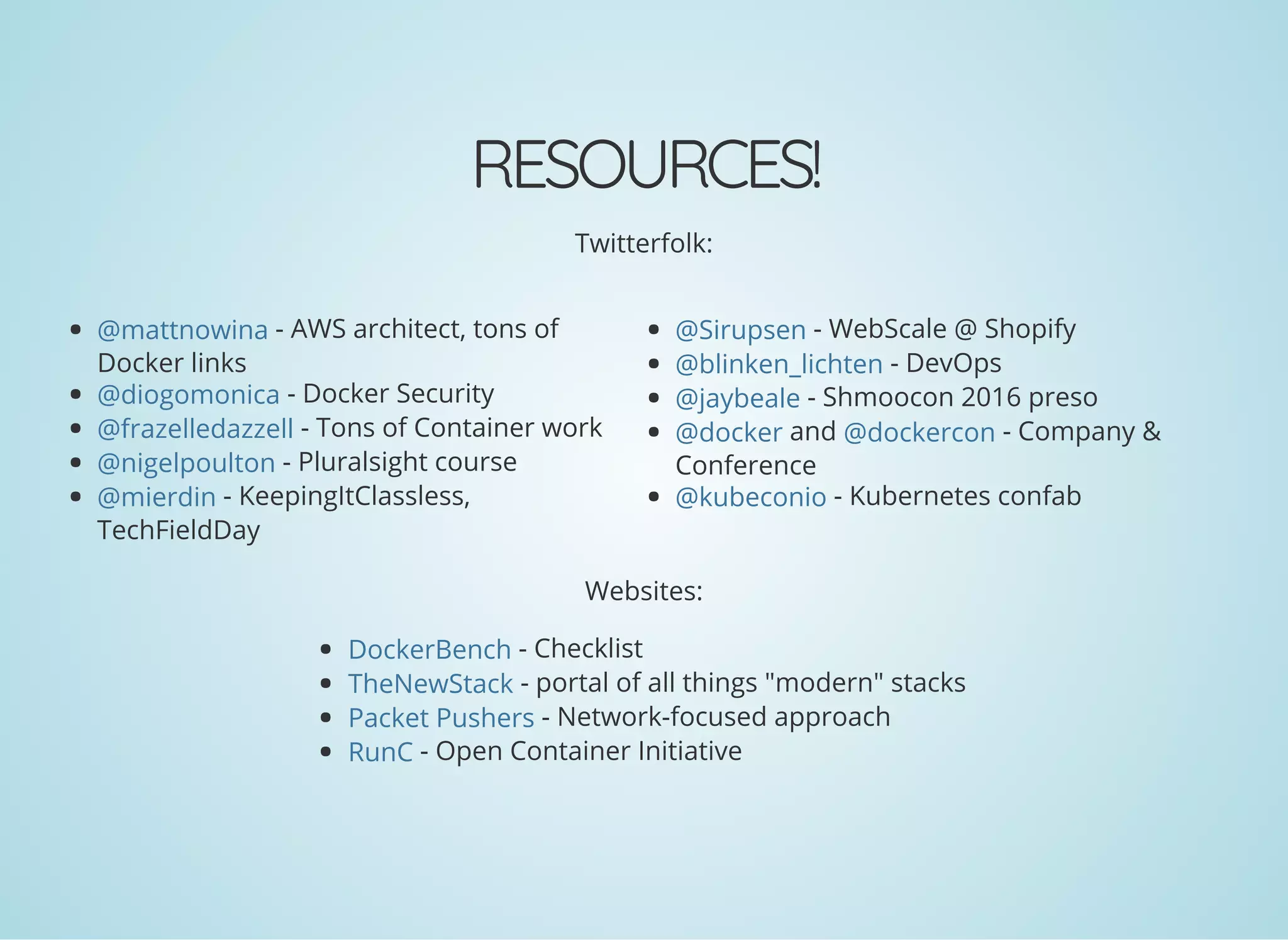 RESOURCES!

Twitterfolk:

- @mattnowina - AWS architect, tons of Docker links
- @diogomonica - Docker Security
- @frazelledazzell - Tons of Container work
- @nigelpoulton - Pluralsight course
- @mierdin - KeepingItClassless, TechFieldDay

- @Sirupsen - WebScale @ Shopify
- @blinken_lichten - DevOps
- @jaybeale - Shmoocon 2016 preso
- @docker and @dockercon - Company & Conference
- @kubeconio - Kubernetes confab

Websites:

- DockerBench - Checklist
- TheNewStack - portal of all things "modern" stacks
- Packet Pushers - Network-focused approach
- RunC - Open Container Initiative